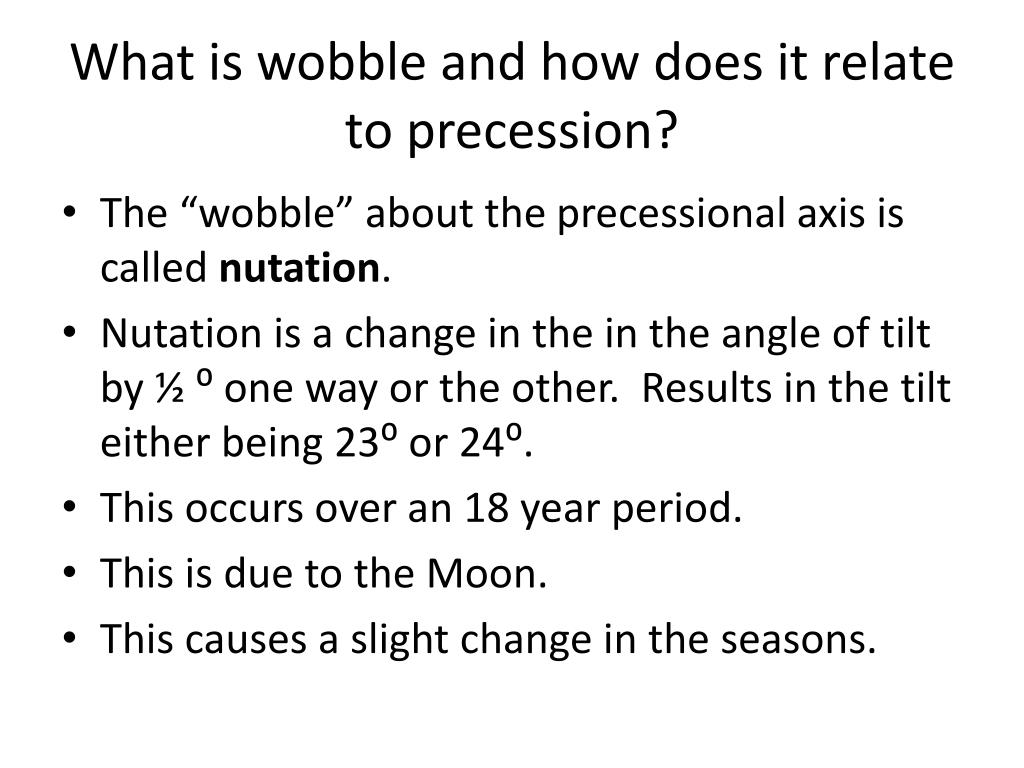 What is wobble and how does it relate to precession?

• The “wobble” about the precessional axis is called **nutation**.
• Nutation is a change in the in the angle of tilt by ½ º one way or the other. Results in the tilt either being 23º or 24º.
• This occurs over an 18 year period.
• This is due to the Moon.
• This causes a slight change in the seasons.